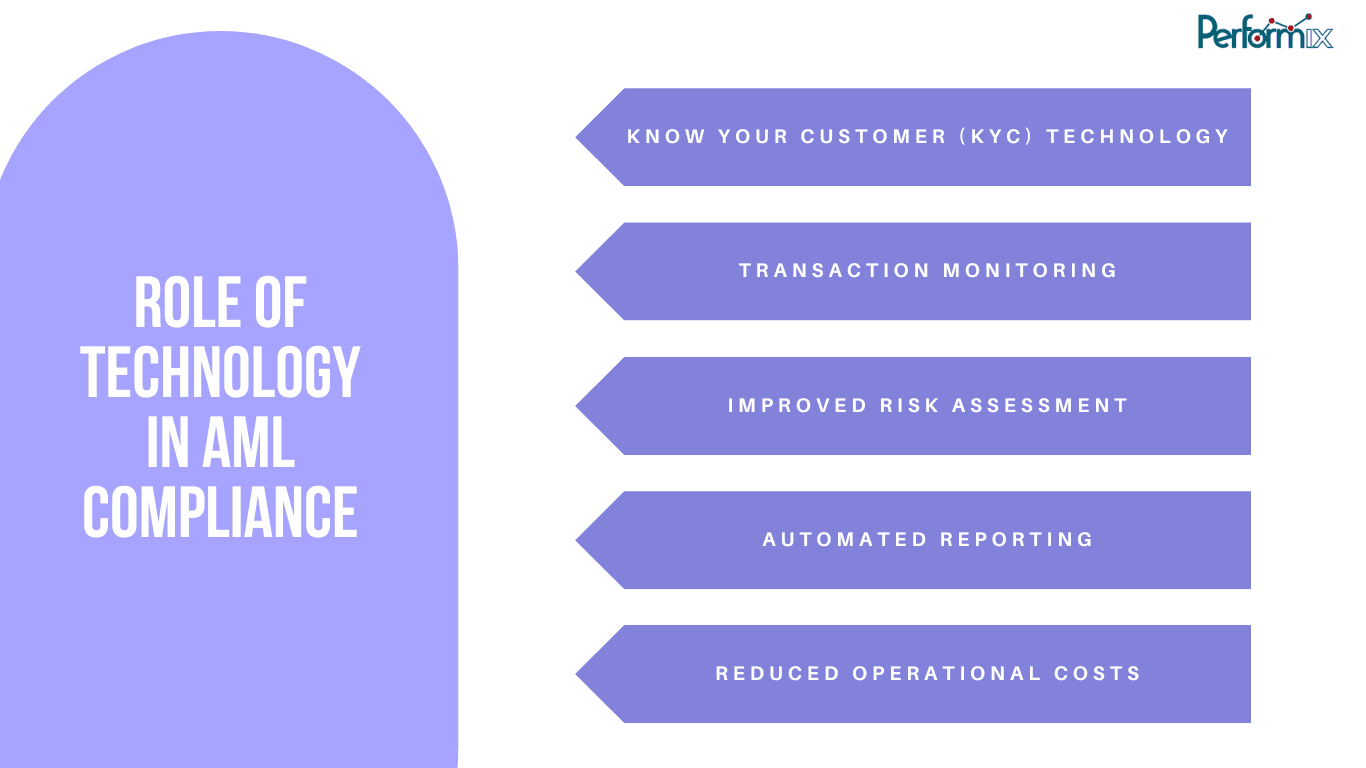 Performix

ROLE OF TECHNOLOGY IN AML COMPLIANCE

KNOW YOUR CUSTOMER (KYC) TECHNOLOGY

TRANSACTION MONITORING

IMPROVED RISK ASSESSMENT

AUTOMATED REPORTING

REDUCED OPERATIONAL COSTS